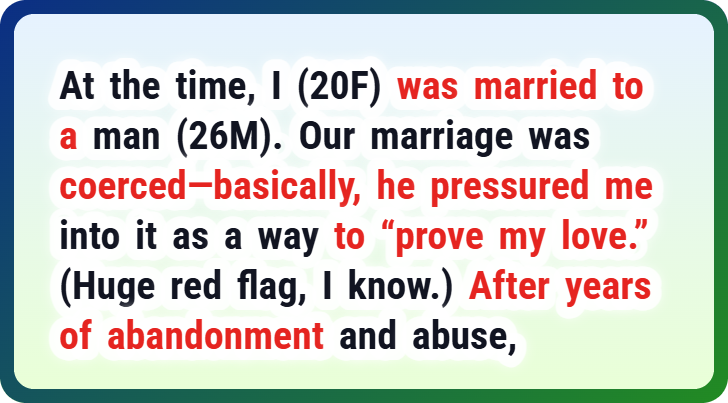 At the time, I (20F) was married to a man (26M). Our marriage was coerced—basically, he pressured me into it as a way to “prove my love.” (Huge red flag, I know.) After years of abandonment and abuse,